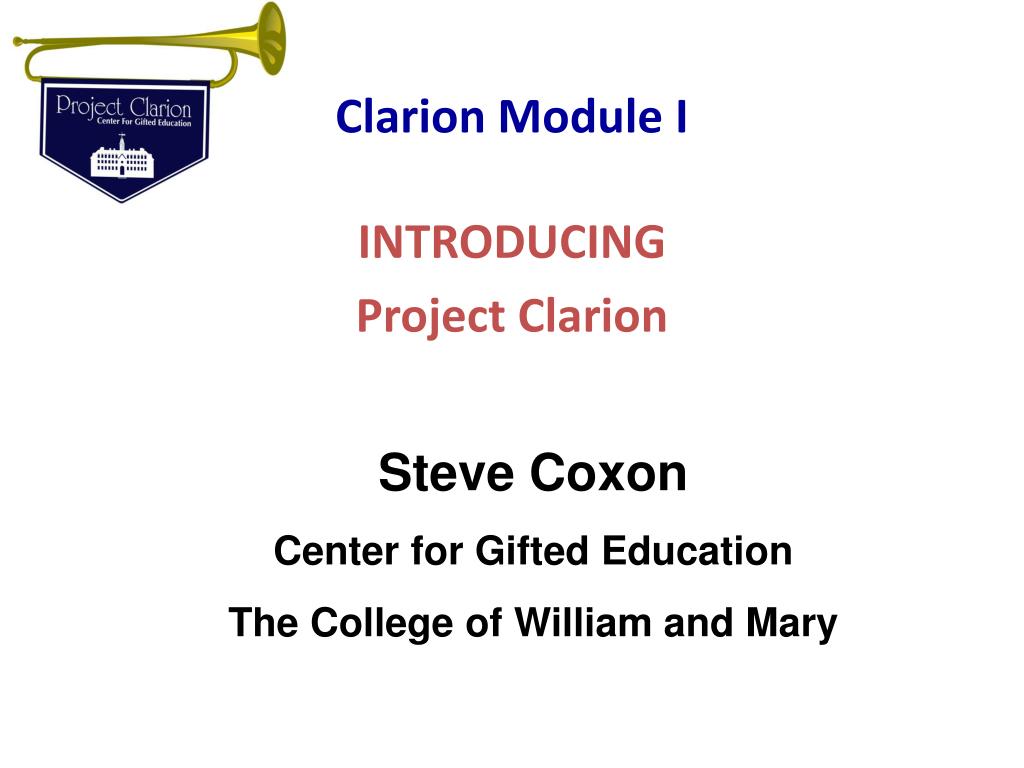 Project Clarion
Center For Gifted Education

Clarion Module I

INTRODUCING
Project Clarion

Steve Coxon

Center for Gifted Education

The College of William and Mary